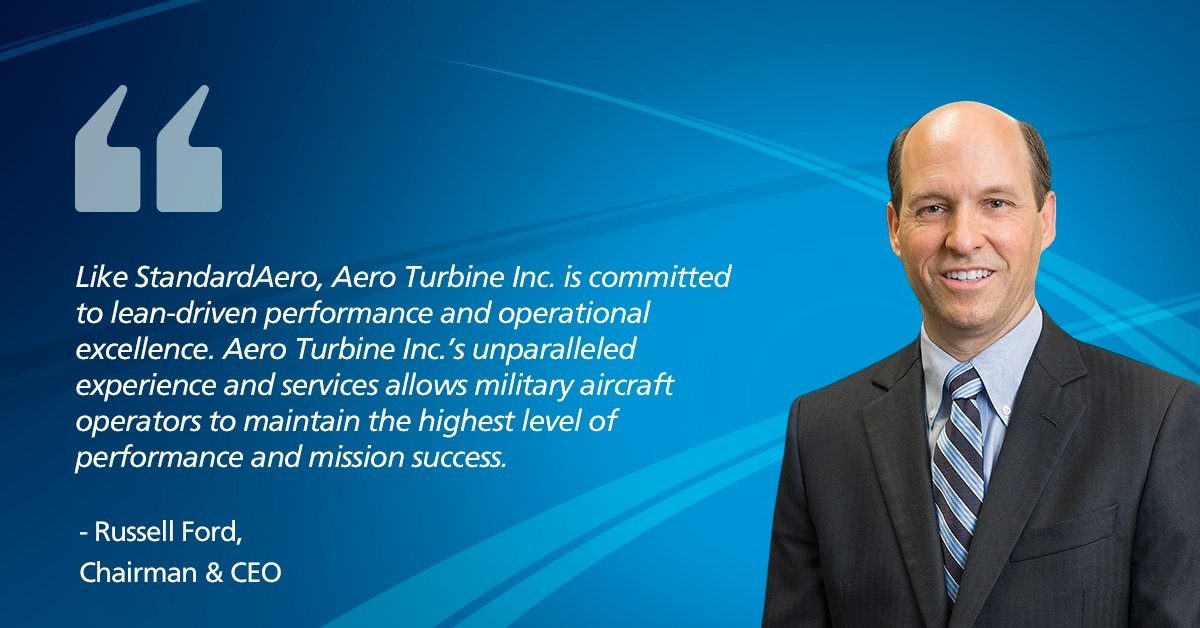 “

Like StandardAero, Aero Turbine Inc. is committed to lean-driven performance and operational excellence. Aero Turbine Inc.’s unparalleled experience and services allows military aircraft operators to maintain the highest level of performance and mission success.

- Russell Ford,
Chairman & CEO